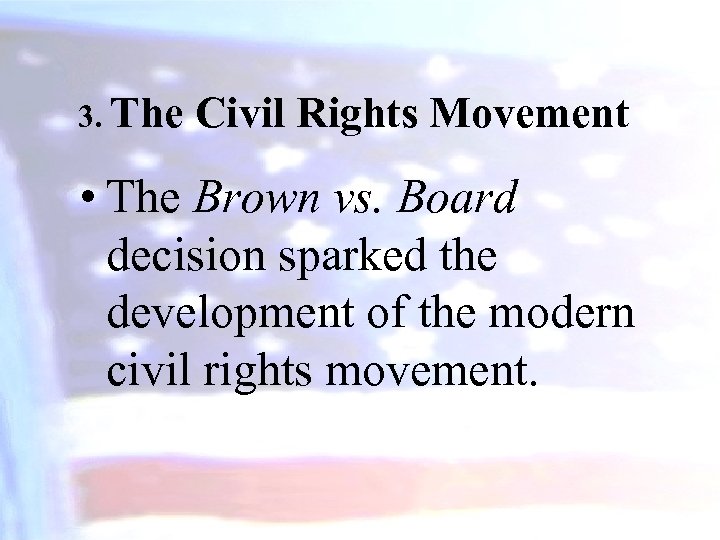 3. The Civil Rights Movement

• The Brown vs. Board decision sparked the development of the modern civil rights movement.